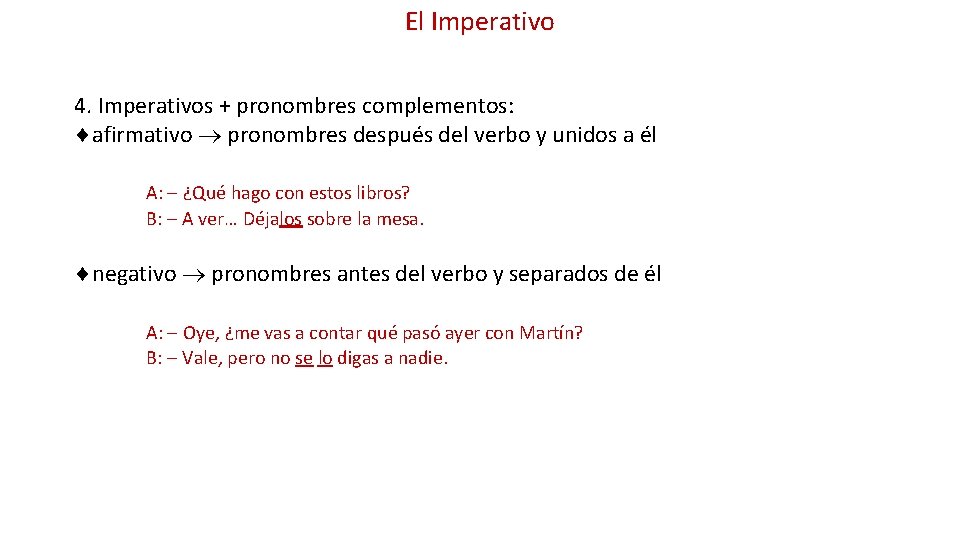 El Imperativo

4. Imperativos + pronombres complementos:
♦afirmativo → pronombres después del verbo y unidos a él

A: – ¿Qué hago con estos libros?
B: – A ver… Déjalos sobre la mesa.

♦negativo → pronombres antes del verbo y separados de él

A: – Oye, ¿me vas a contar qué pasó ayer con Martín?
B: – Vale, pero no se lo digas a nadie.